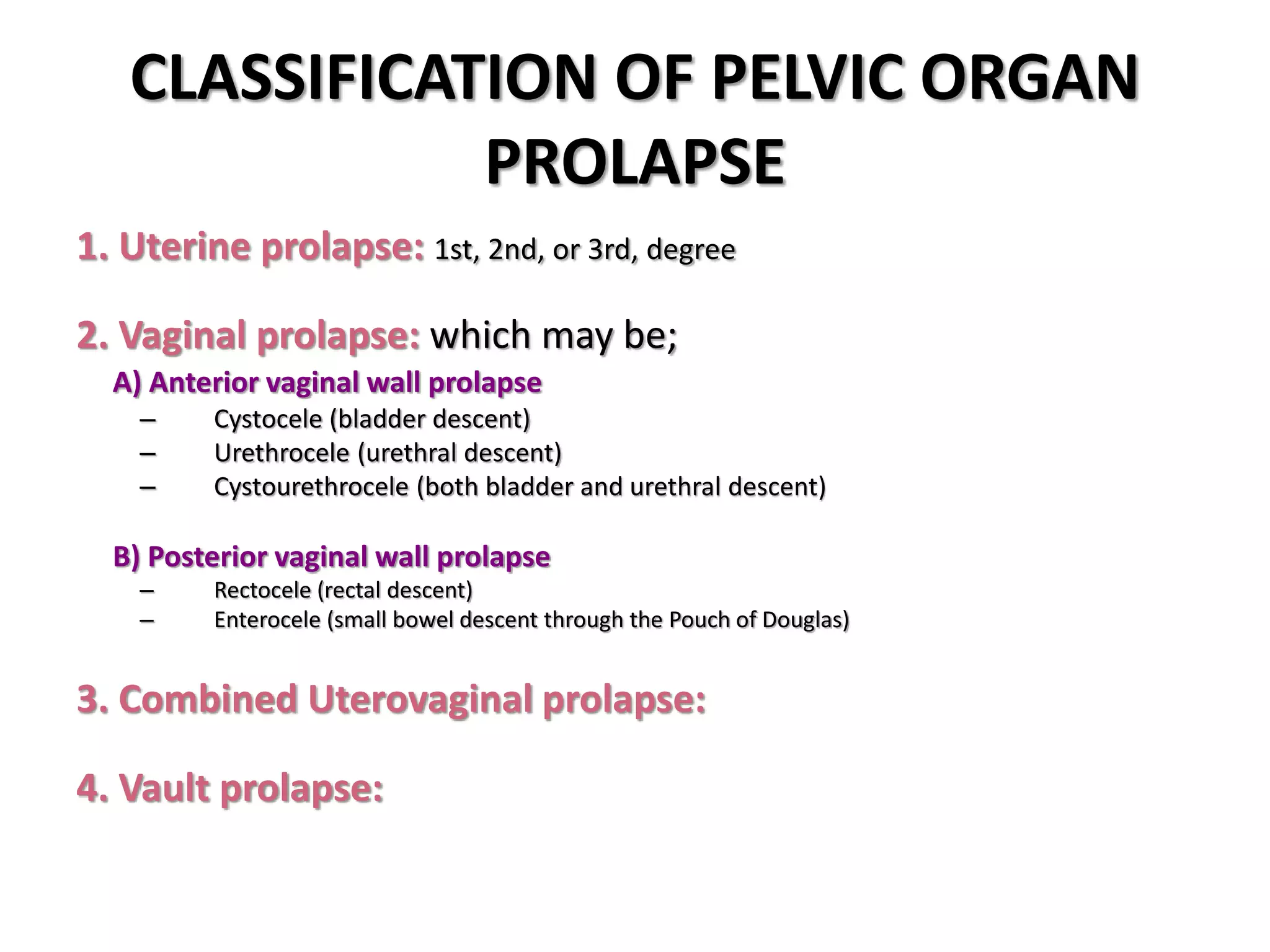 CLASSIFICATION OF PELVIC ORGAN PROLAPSE

1. Uterine prolapse: 1st, 2nd, or 3rd, degree

2. Vaginal prolapse: which may be;

A) Anterior vaginal wall prolapse

– Cystocele (bladder descent)
– Urethrocele (urethral descent)
– Cystourethrocele (both bladder and urethral descent)

B) Posterior vaginal wall prolapse

– Rectocele (rectal descent)
– Enterocele (small bowel descent through the Pouch of Douglas)

3. Combined Uterovaginal prolapse:

4. Vault prolapse: